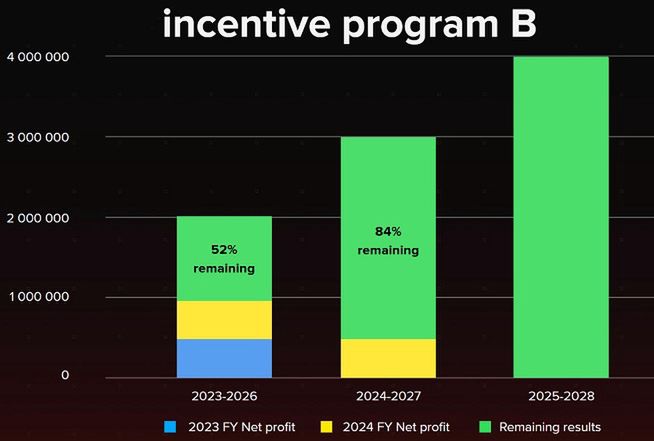 incentive program B

4 000 000
3 000 000
2 000 000
1 000 000
0

52% remaining

84% remaining

2023-2026
2024-2027
2025-2028

2023 FY Net profit
2024 FY Net profit
Remaining results